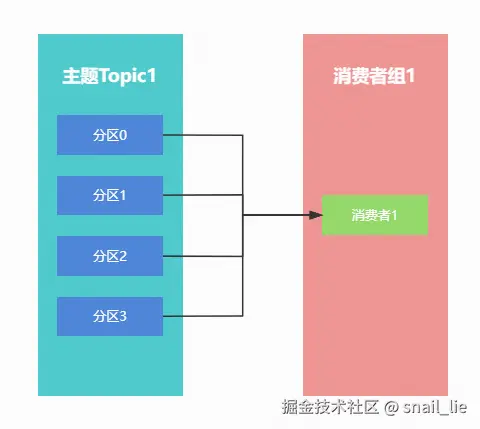 主题Topic1

分区0

分区1

分区2

分区3

消费者组1

消费者1

掘金技术社区 @ snail_lie